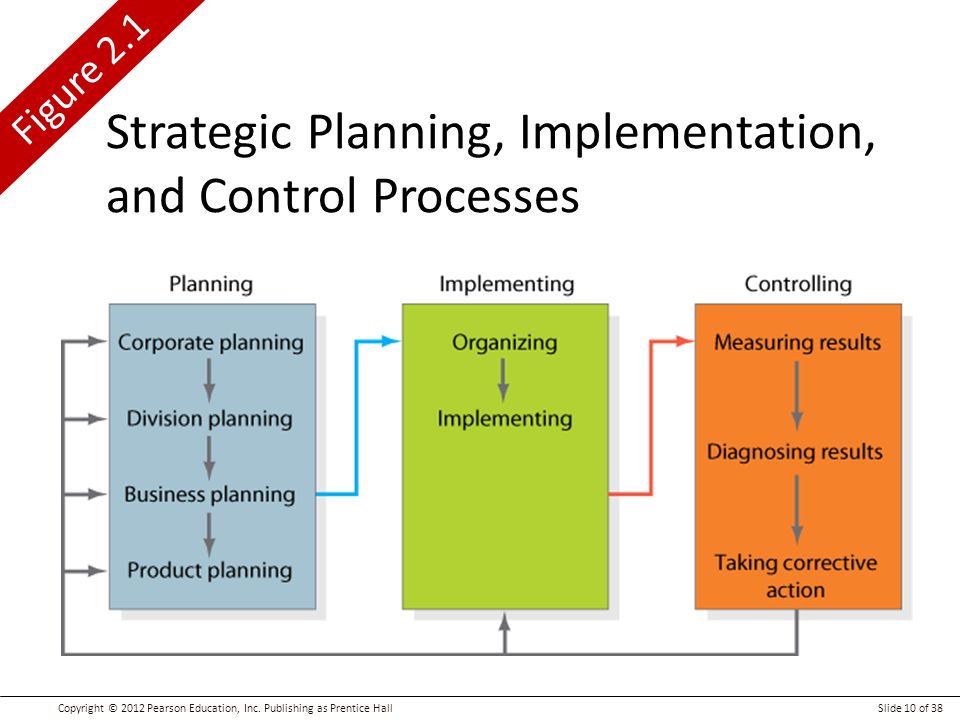 Figure 2.1

Strategic Planning, Implementation, and Control Processes

Planning
Corporate planning
Division planning
Business planning
Product planning

Implementing
Organizing
Implementing

Controlling
Measuring results
Diagnosing results
Taking corrective action

Copyright © 2012 Pearson Education, Inc. Publishing as Prentice Hall

Slide 10 of 38